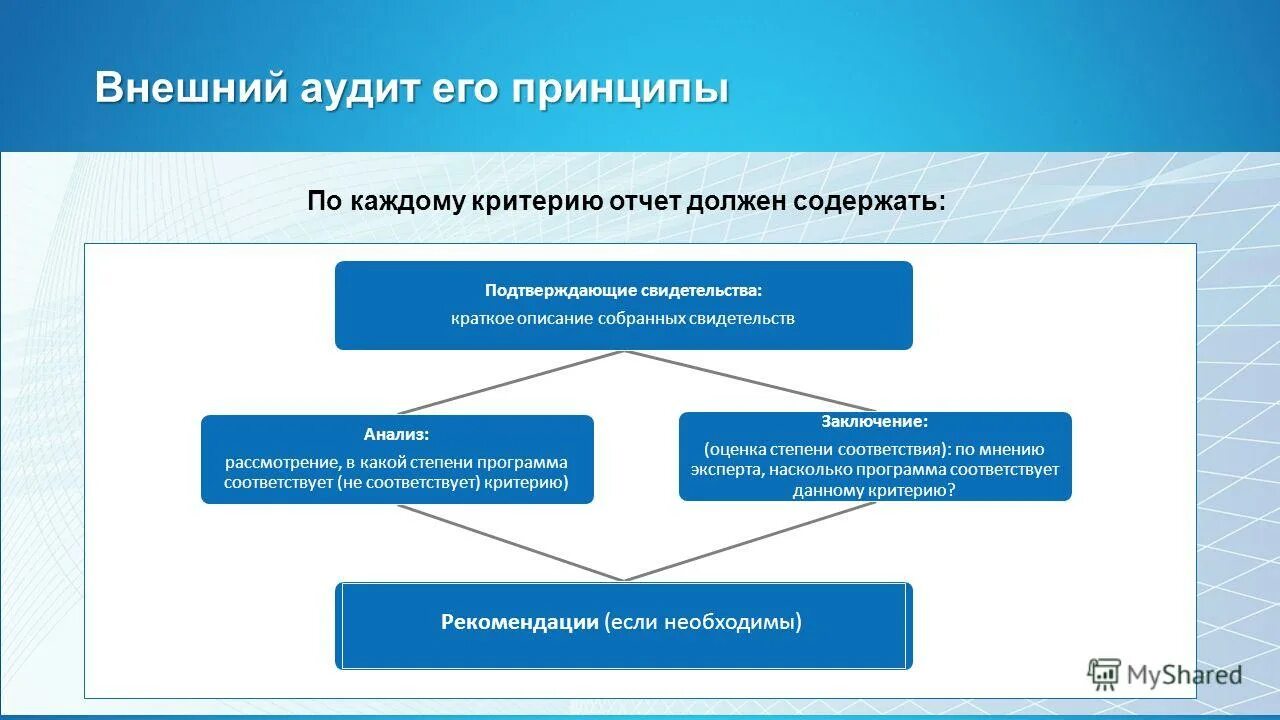 Внешний аудит его принципы

По каждому критерию отчет должен содержать:

Подтверждающие свидетельства:
краткое описание собранных свидетельств

Анализ:
рассмотрение, в какой степени программа соответствует (не соответствует) критерию)

Заключение:
(оценка степени соответствия): по мнению эксперта, насколько программа соответствует данному критерию?

Рекомендации (если необходимы)

MyShared